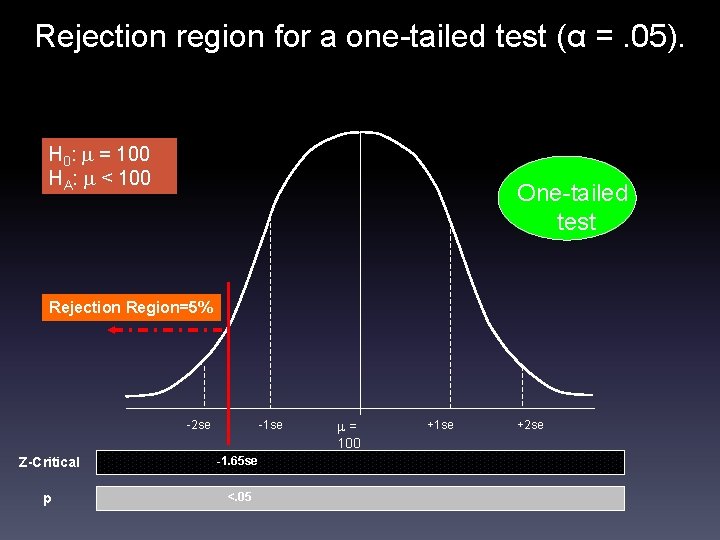 Rejection region for a one-tailed test (α = .05).

$H_0$: $\mu$ = 100
$H_A$: $\mu$ < 100

One-tailed test

Rejection Region=5%

-2se
-1se
$\mu$ = 100
+1se
+2se

Z-Critical
-1.65se

p
<.05